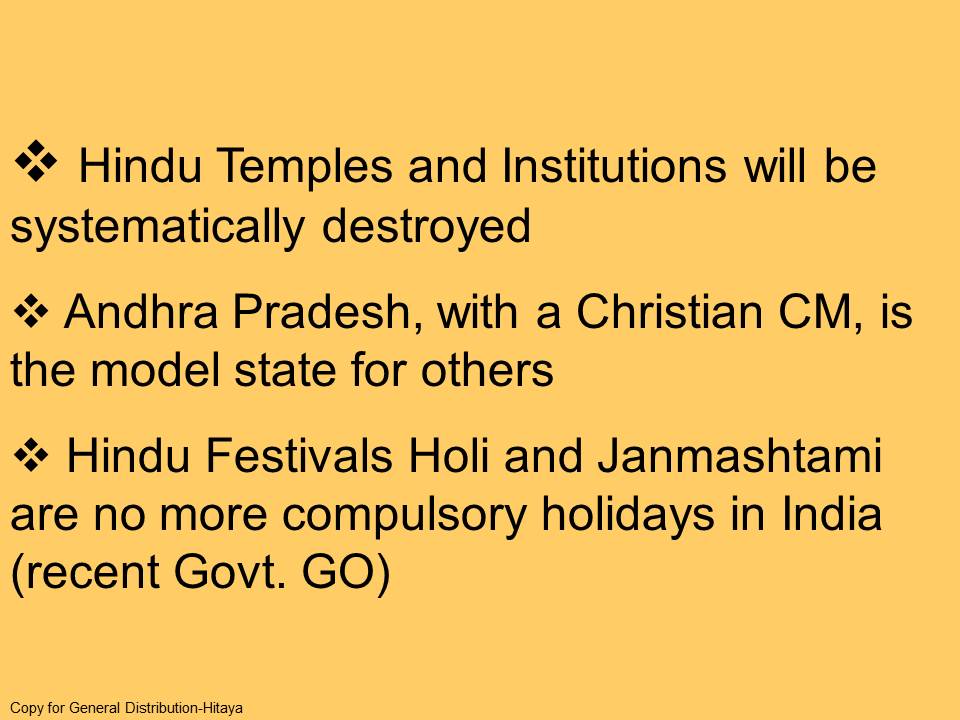 ❖ Hindu Temples and Institutions will be systematically destroyed

❖ Andhra Pradesh, with a Christian CM, is the model state for others

❖ Hindu Festivals Holi and Janmashtami are no more compulsory holidays in India (recent Govt. GO)

Copy for General Distribution-Hitaya